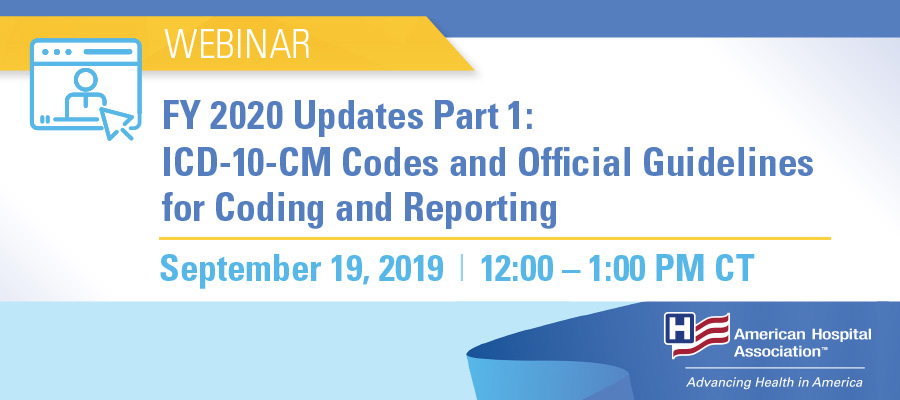 WEBINAR

FY 2020 Updates Part 1: ICD-10-CM Codes and Official Guidelines for Coding and Reporting

September 19, 2019 | 12:00 – 1:00 PM CT

H American Hospital Association™

Advancing Health in America